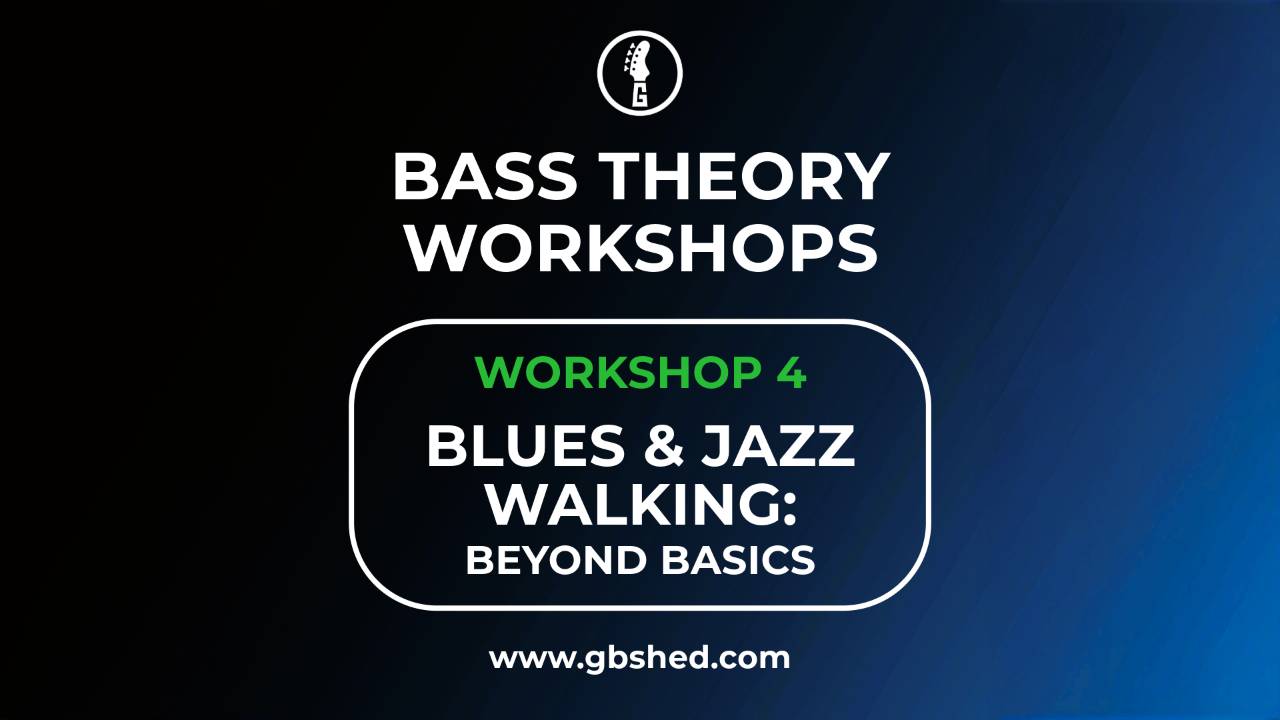 G

BASS THEORY WORKSHOPS

WORKSHOP 4

BLUES & JAZZ WALKING:
BEYOND BASICS

www.gbshed.com